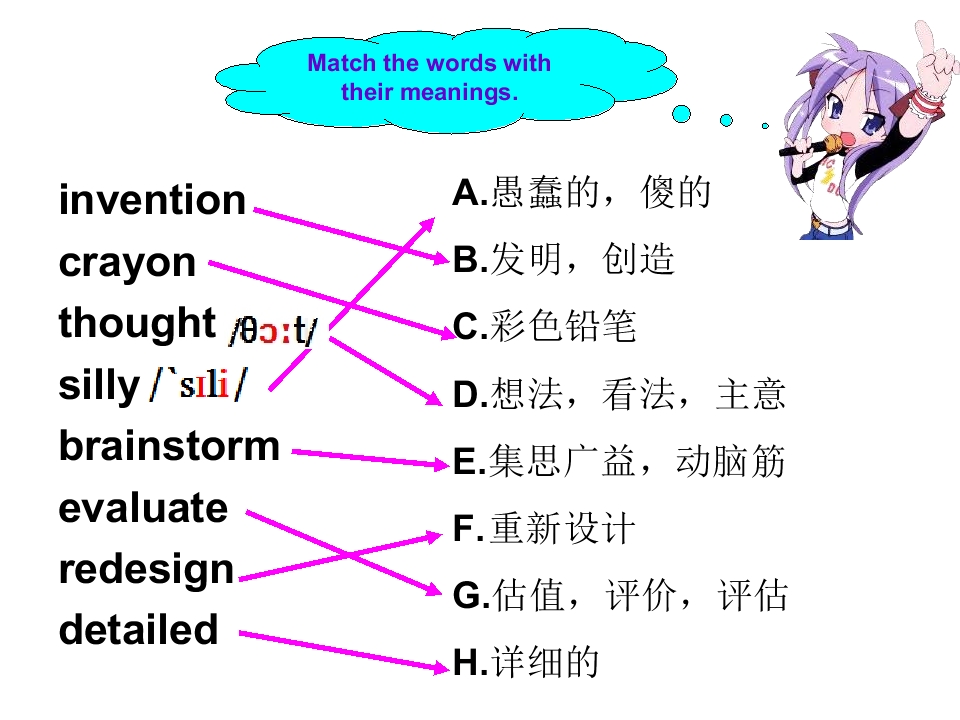 Match the words with their meanings.

invention
crayon
thought /θɔ:t/
silly /`sɪli/
brainstorm
evaluate
redesign
detailed

A.愚蠢的，傻的
B.发明，创造
C.彩色铅笔
D.想法，看法，主意
E.集思广益，动脑筋
F.重新设计
G.估值，评价，评估
H.详细的